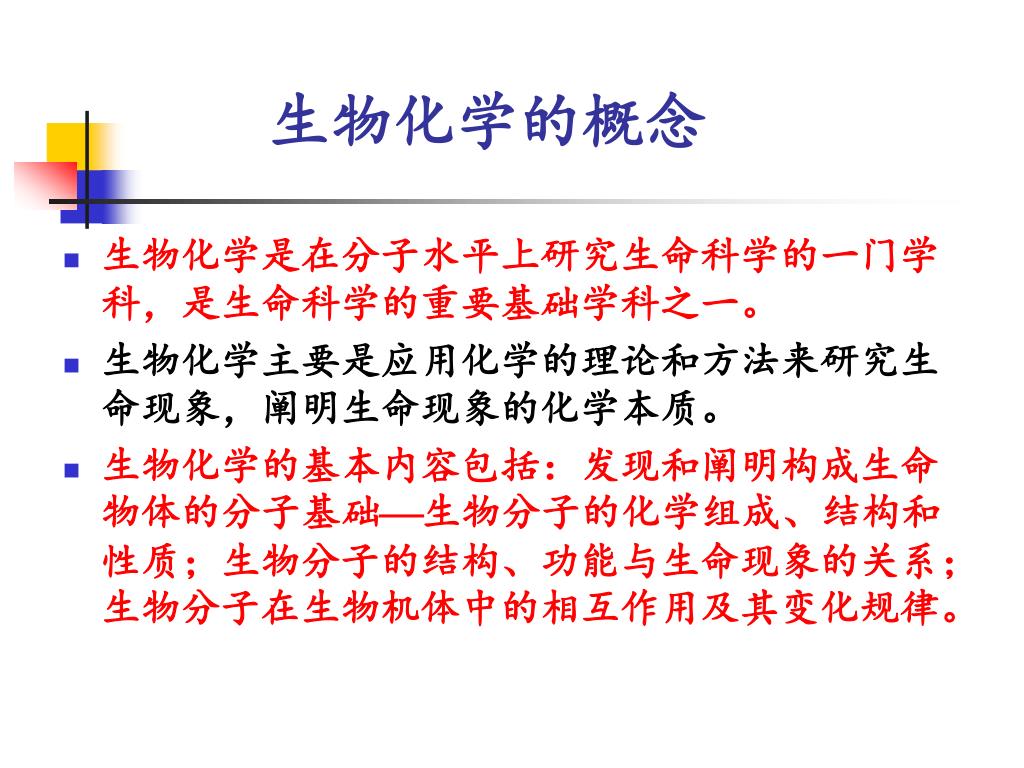 生物化学的概念

- 生物化学是在分子水平上研究生命科学的一门学科，是生命科学的重要基础学科之一。
- 生物化学主要是应用化学的理论和方法来研究生命现象，阐明生命现象的化学本质。
- 生物化学的基本内容包括：发现和阐明构成生命物体的分子基础—生物分子的化学组成、结构和性质；生物分子的结构、功能与生命现象的关系；生物分子在生物机体中的相互作用及其变化规律。